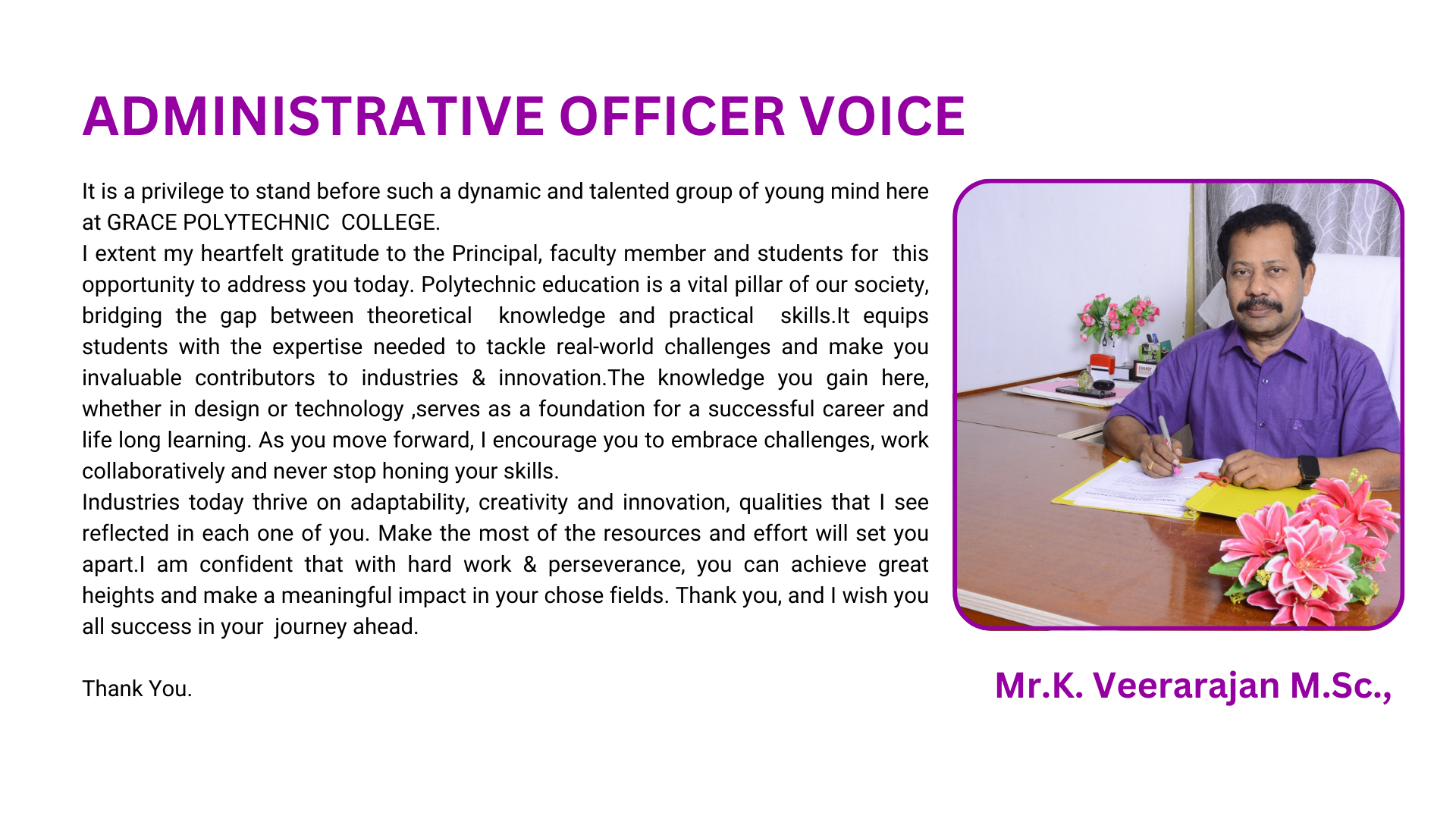 ADMINISTRATIVE OFFICER VOICE

It is a privilege to stand before such a dynamic and talented group of young mind here at GRACE POLYTECHNIC COLLEGE.
I extent my heartfelt gratitude to the Principal, faculty member and students for this opportunity to address you today. Polytechnic education is a vital pillar of our society, bridging the gap between theoretical knowledge and practical skills.It equips students with the expertise needed to tackle real-world challenges and make you invaluable contributors to industries & innovation.The knowledge you gain here, whether in design or technology ,serves as a foundation for a successful career and life long learning. As you move forward, I encourage you to embrace challenges, work collaboratively and never stop honing your skills.
Industries today thrive on adaptability, creativity and innovation, qualities that I see reflected in each one of you. Make the most of the resources and effort will set you apart.I am confident that with hard work & perseverance, you can achieve great heights and make a meaningful impact in your chose fields. Thank you, and I wish you all success in your journey ahead.

Thank You.

Mr.K. Veerarajan M.Sc.,